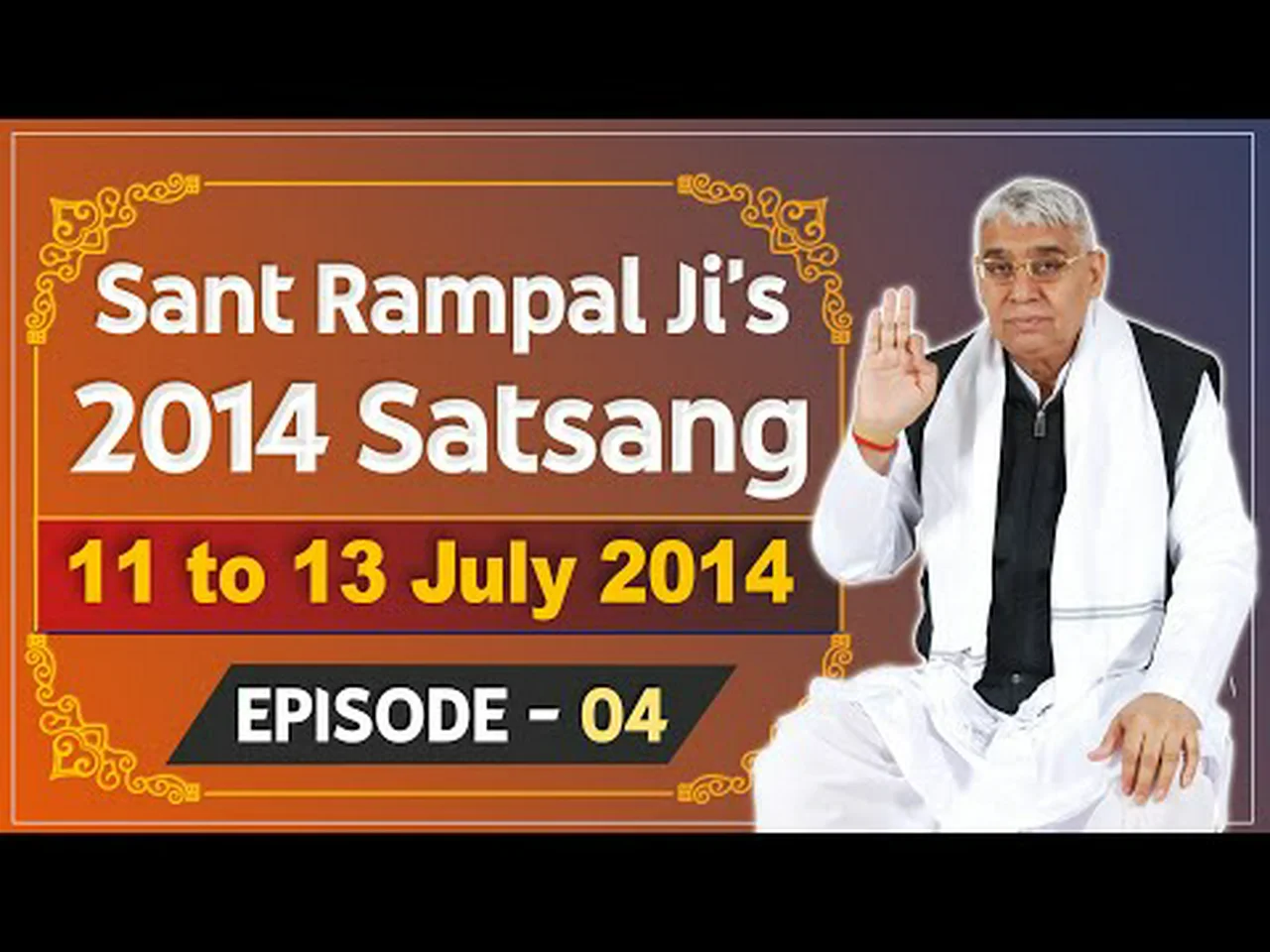 Sant Rampal Ji's
2014 Satsang

11 to 13 July 2014

EPISODE - 04